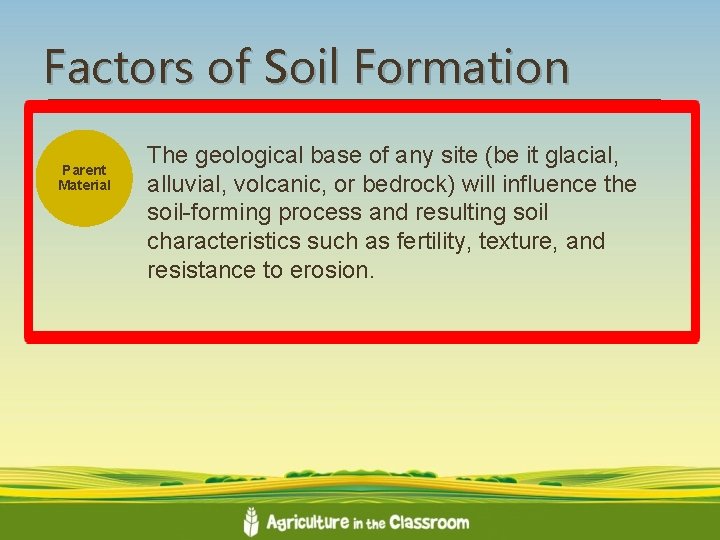 Factors of Soil Formation

Parent Material

The geological base of any site (be it glacial, alluvial, volcanic, or bedrock) will influence the soil-forming process and resulting soil characteristics such as fertility, texture, and resistance to erosion.

Agriculture in the Classroom